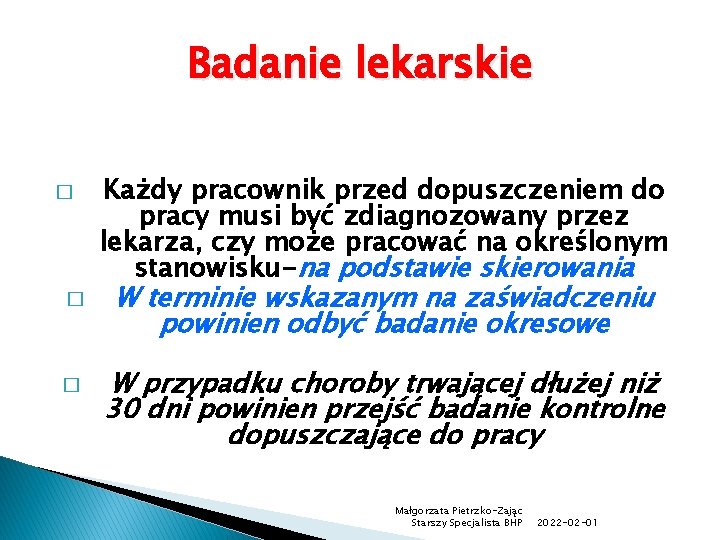 Badanie lekarskie

□ Każdy pracownik przed dopuszczeniem do pracy musi być zdiagnozowany przez lekarza, czy może pracować na określonym stanowisku-na podstawie skierowania

□ W terminie wskazanym na zaświadczeniu powinien odbyć badanie okresowe

□ W przypadku choroby trwającej dłużej niż 30 dni powinien przejść badanie kontrolne dopuszczające do pracy

Małgorzata Pietrzko-Zając
Starszy Specjalista BHP 2022-02-01